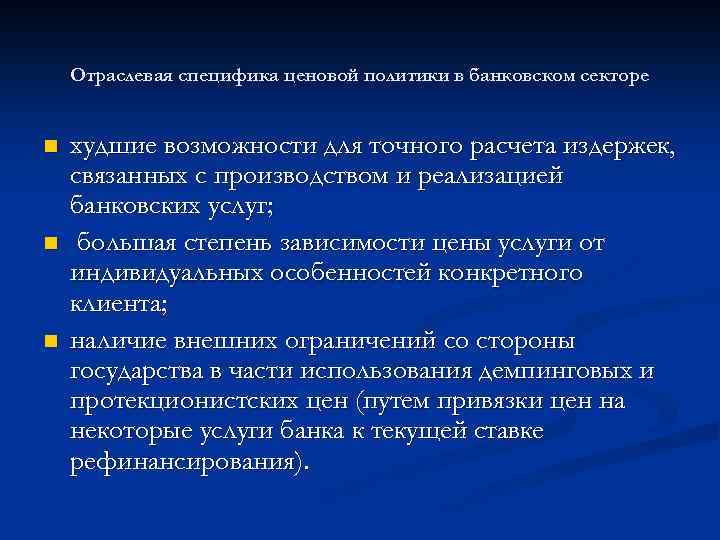 Отраслевая специфика ценовой политики в банковском секторе

- худшие возможности для точного расчета издержек, связанных с производством и реализацией банковских услуг;
- большая степень зависимости цены услуги от индивидуальных особенностей конкретного клиента;
- наличие внешних ограничений со стороны государства в части использования демпинговых и протекционистских цен (путем привязки цен на некоторые услуги банка к текущей ставке рефинансирования).